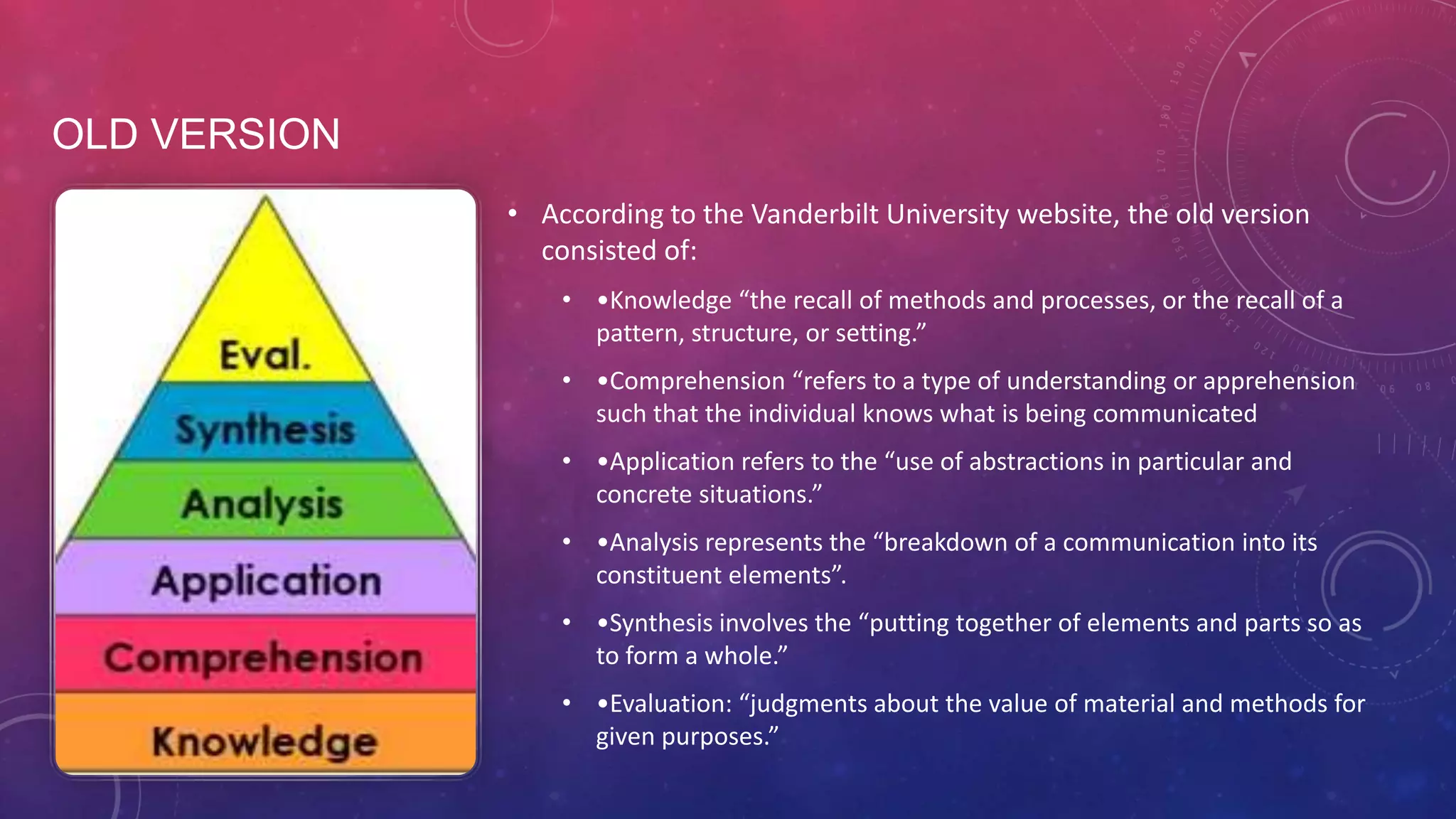 OLD VERSION

Eval.

Synthesis

Analysis

Application

Comprehension

Knowledge

• According to the Vanderbilt University website, the old version consisted of:

• •Knowledge “the recall of methods and processes, or the recall of a pattern, structure, or setting.”

• •Comprehension “refers to a type of understanding or apprehension such that the individual knows what is being communicated

• •Application refers to the “use of abstractions in particular and concrete situations.”

• •Analysis represents the “breakdown of a communication into its constituent elements”.

• •Synthesis involves the “putting together of elements and parts so as to form a whole.”

• •Evaluation: “judgments about the value of material and methods for given purposes.”